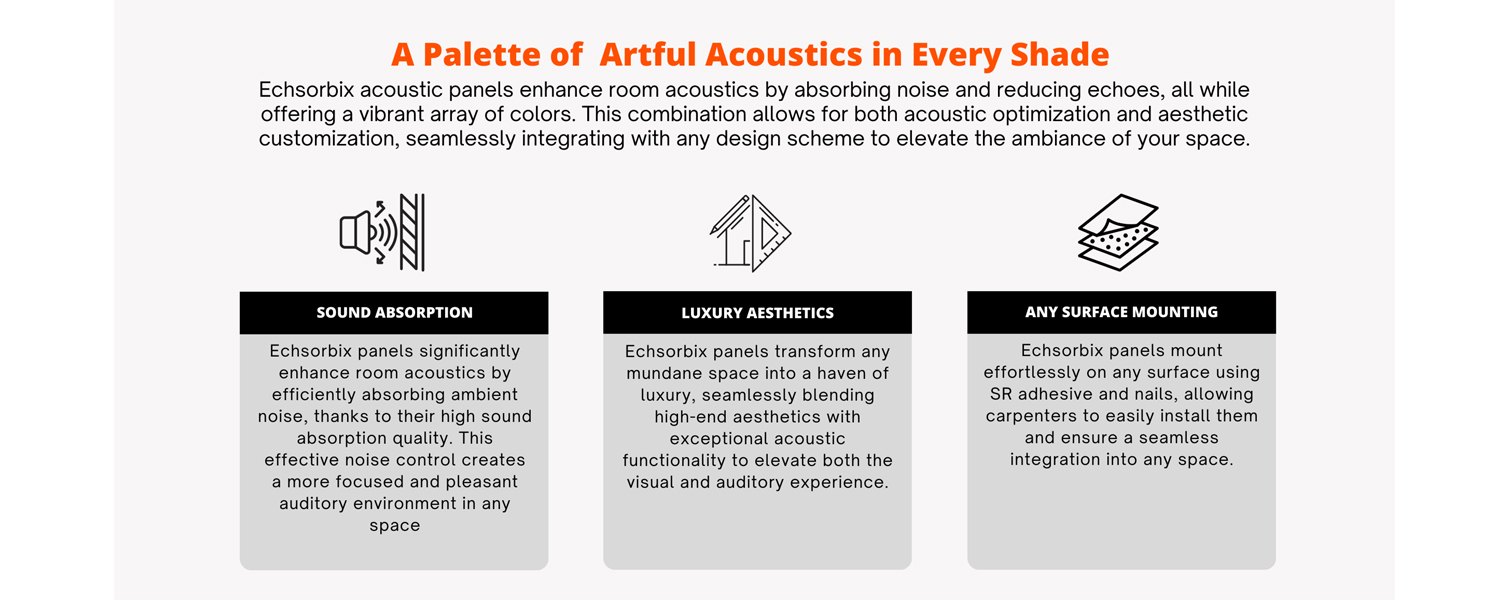 A Palette of  Artful Acoustics in Every Shade

Echsorbix acoustic panels enhance room acoustics by absorbing noise and reducing echoes, all while offering a vibrant array of colors. This combination allows for both acoustic optimization and aesthetic customization, seamlessly integrating with any design scheme to elevate the ambiance of your space.

SOUND ABSORPTION

Echsorbix panels significantly enhance room acoustics by efficiently absorbing ambient noise, thanks to their high sound absorption quality. This effective noise control creates a more focused and pleasant auditory environment in any space

LUXURY AESTHETICS

Echsorbix panels transform any mundane space into a haven of luxury, seamlessly blending high-end aesthetics with exceptional acoustic functionality to elevate both the visual and auditory experience.

ANY SURFACE MOUNTING

Echsorbix panels mount effortlessly on any surface using SR adhesive and nails, allowing carpenters to easily install them and ensure a seamless integration into any space.